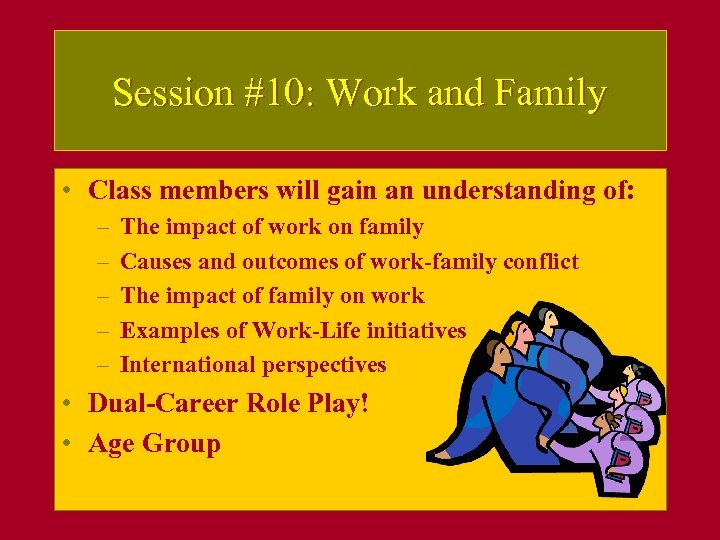 Session #10: Work and Family

• Class members will gain an understanding of:
  – The impact of work on family
  – Causes and outcomes of work-family conflict
  – The impact of family on work
  – Examples of Work-Life initiatives
  – International perspectives
• Dual-Career Role Play!
• Age Group